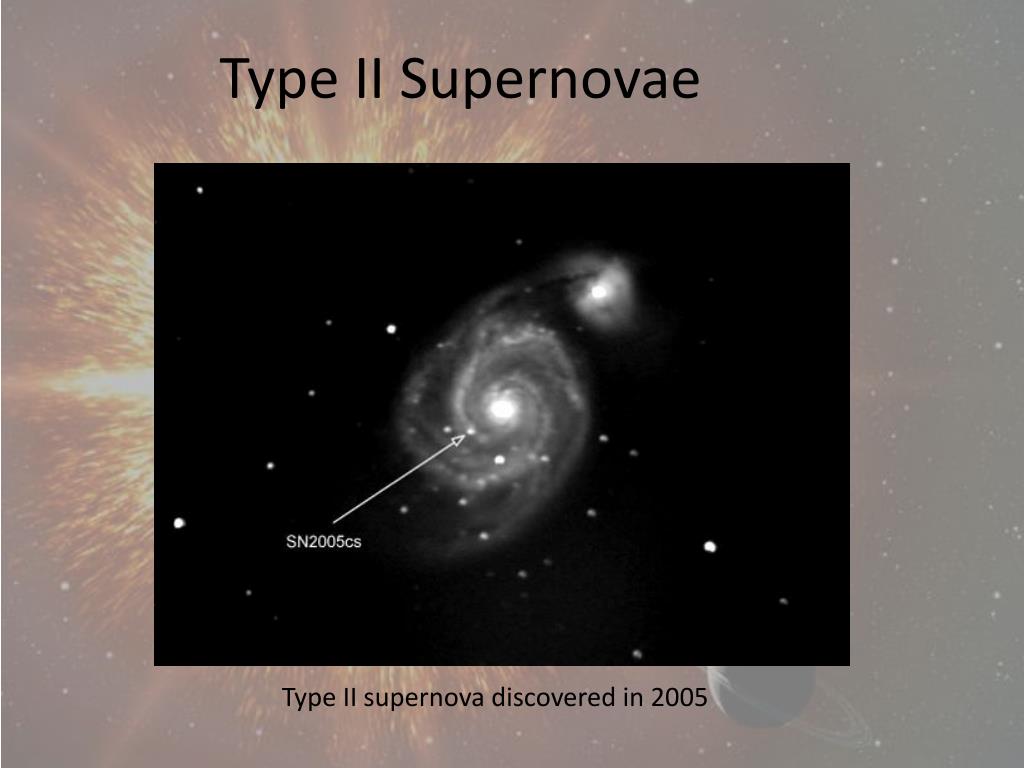 Type II Supernovae

SN2005cs

Type II supernova discovered in 2005